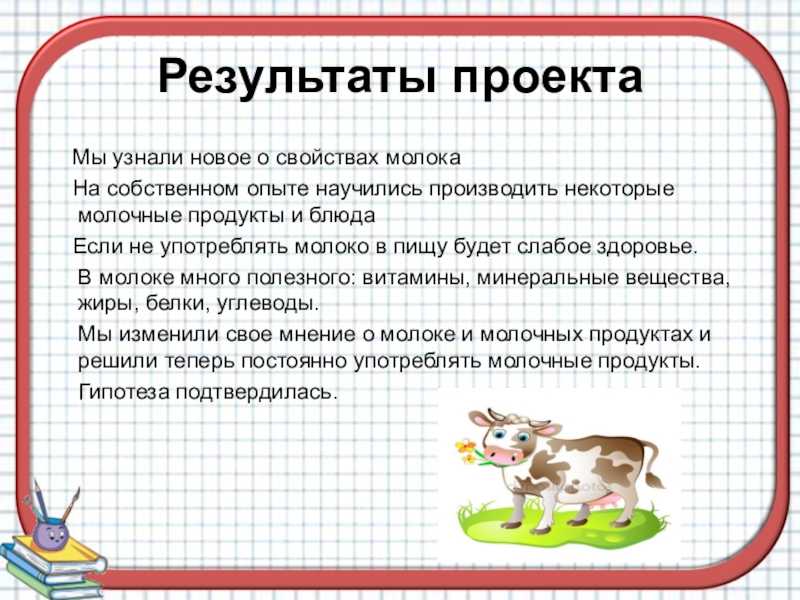 Результаты проекта

Мы узнали новое о свойствах молока

На собственном опыте научились производить некоторые молочные продукты и блюда

Если не употреблять молоко в пищу будет слабое здоровье.

В молоке много полезного: витамины, минеральные вещества, жиры, белки, углеводы.

Мы изменили свое мнение о молоке и молочных продуктах и решили теперь постоянно употреблять молочные продукты.

Гипотеза подтвердилась.